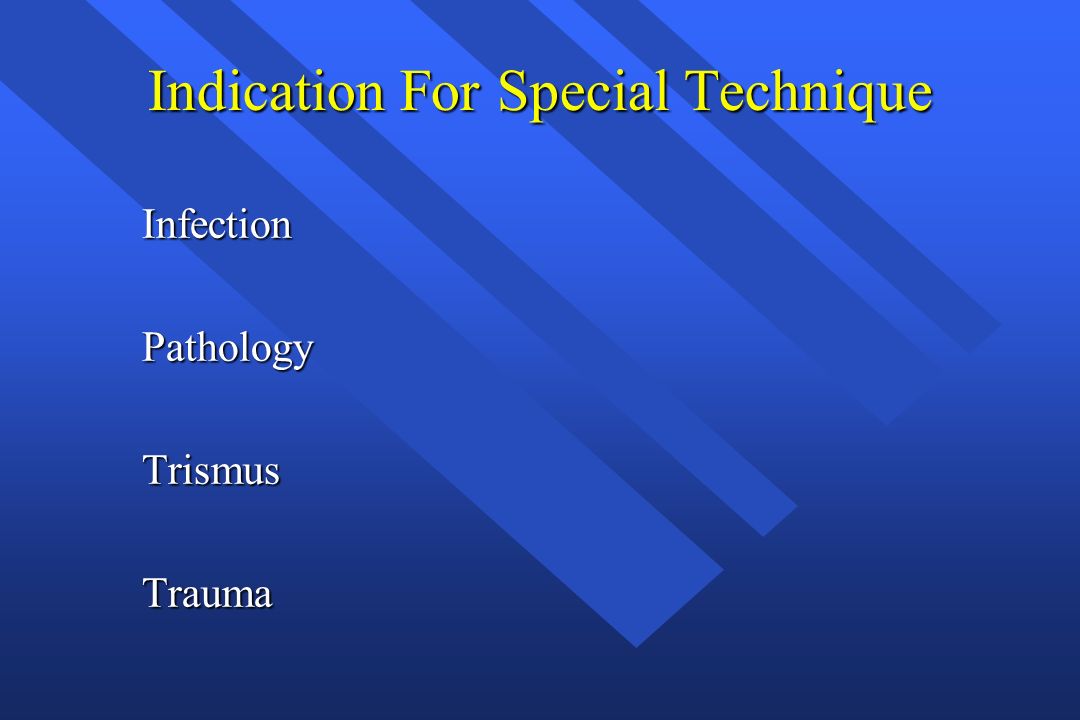 Indication For Special Technique

Infection

Pathology

Trismus

Trauma